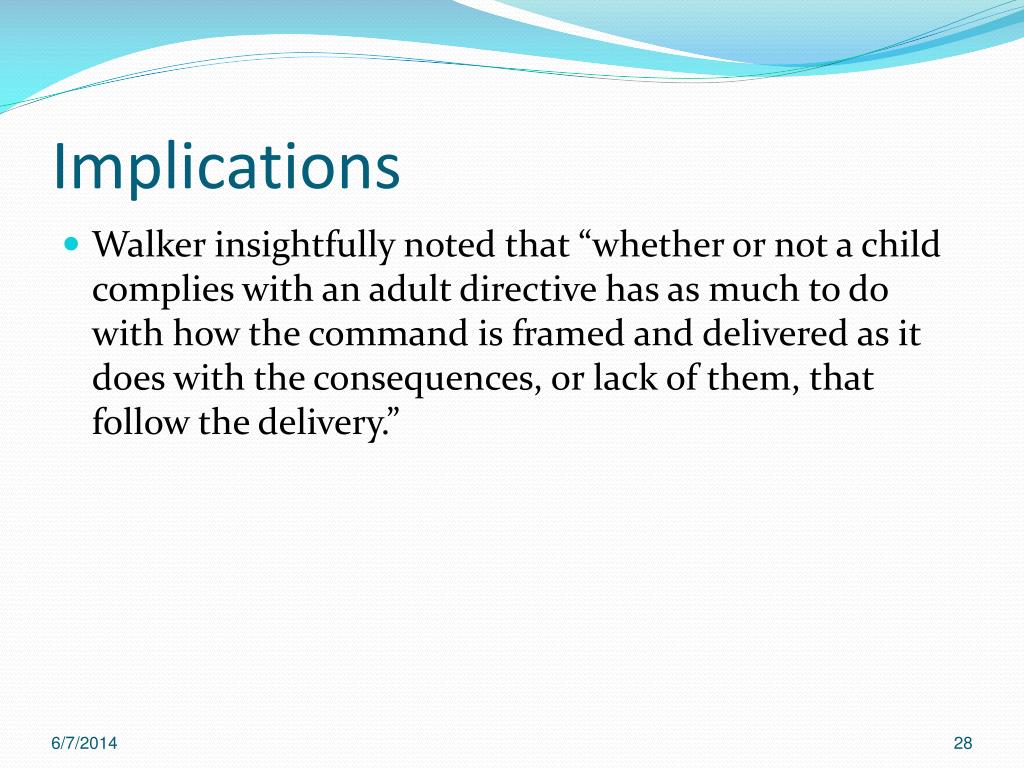 Implications

Walker insightfully noted that “whether or not a child complies with an adult directive has as much to do with how the command is framed and delivered as it does with the consequences, or lack of them, that follow the delivery.”

6/7/2014

28